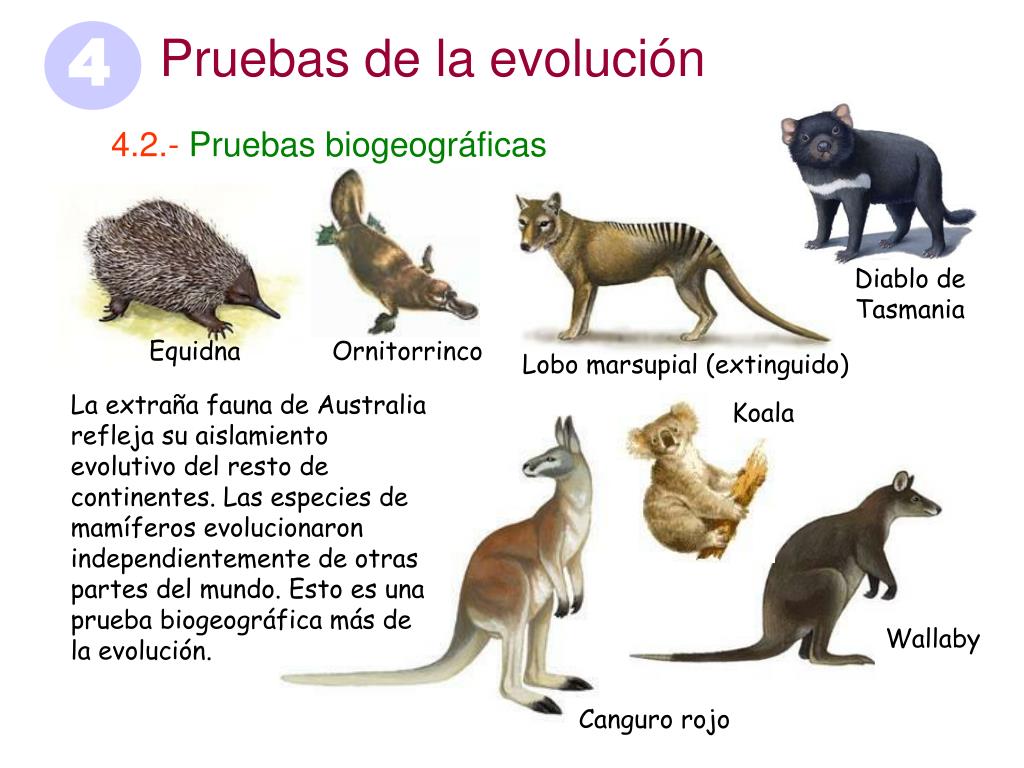 4 Pruebas de la evolución

4.2.- Pruebas biogeográficas

Diablo de Tasmania

Equidna

Ornitorrinco

Lobo marsupial (extinguido)

La extraña fauna de Australia refleja su aislamiento evolutivo del resto de continentes. Las especies de mamíferos evolucionaron independientemente de otras partes del mundo. Esto es una prueba biogeográfica más de la evolución.

Koala

Wallaby

Canguro rojo